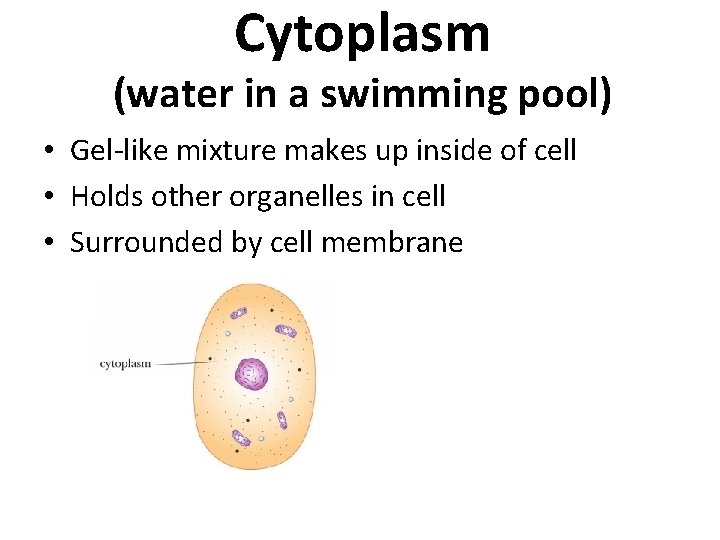 Cytoplasm
(water in a swimming pool)

• Gel-like mixture makes up inside of cell
• Holds other organelles in cell
• Surrounded by cell membrane

cytoplasm